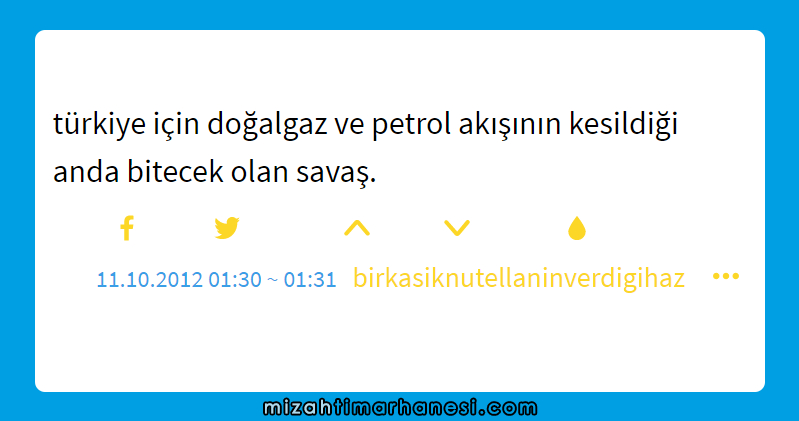 türkiye için doğalgaz ve petrol akışının kesildiği anda bitecek olan savaş.

11.10.2012 01:30 ~ 01:31 birkasiknutellaninverdigihaz

mizahtimarhanesi.com